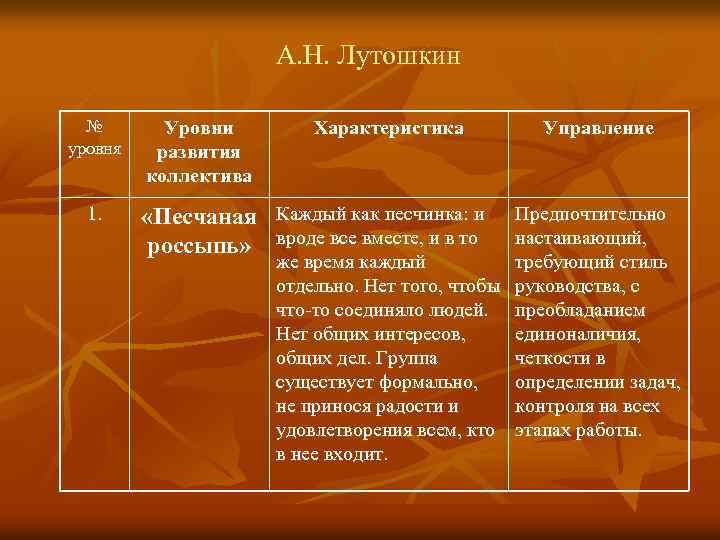 А.Н. Лутошкин

| № уровня | Уровни развития коллектива | Характеристика | Управление |
|---|---|---|---|
| 1. | «Песчаная россыпь» | Каждый как песчинка: и вроде все вместе, и в то же время каждый отдельно. Нет того, чтобы что-то соединяло людей. Нет общих интересов, общих дел. Группа существует формально, не принося радости и удовлетворения всем, кто в нее входит. | Предпочтительно настаивающий, требующий стиль руководства, с преобладанием единоналичия, четкости в определении задач, контроля на всех этапах работы. |